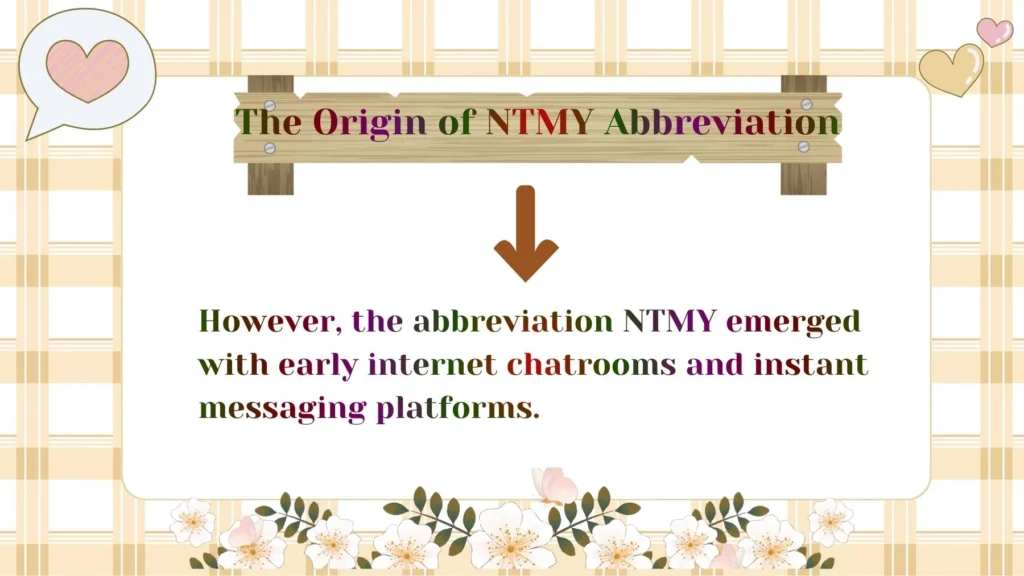 The Origin of NTMY Abbreviation

However, the abbreviation NTMY emerged with early internet chatrooms and instant messaging platforms.